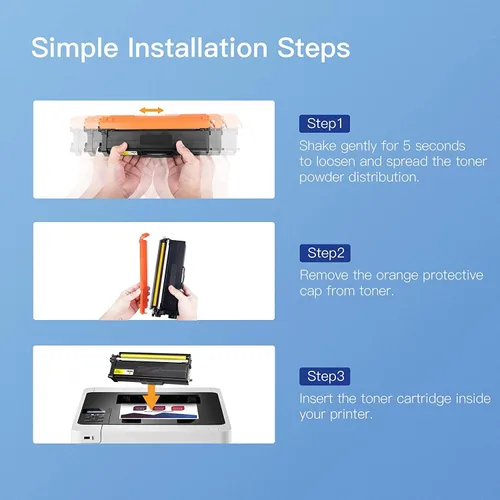 Simple Installation Steps

Step1

Shake gently for 5 seconds to loosen and spread the toner powder distribution.

Step2

Remove the orange protective cap from toner.

Step3

Insert the toner cartridge inside your printer.